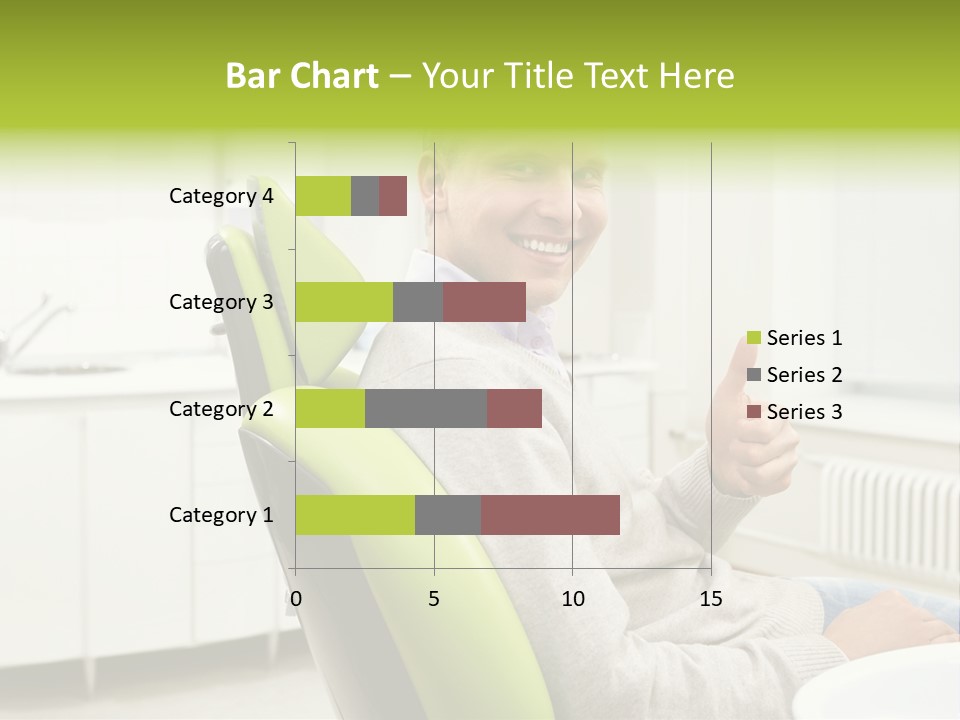 Bar Chart – Your Title Text Here

Category 4
Category 3
Category 2
Category 1

0
5
10
15

Series 1
Series 2
Series 3